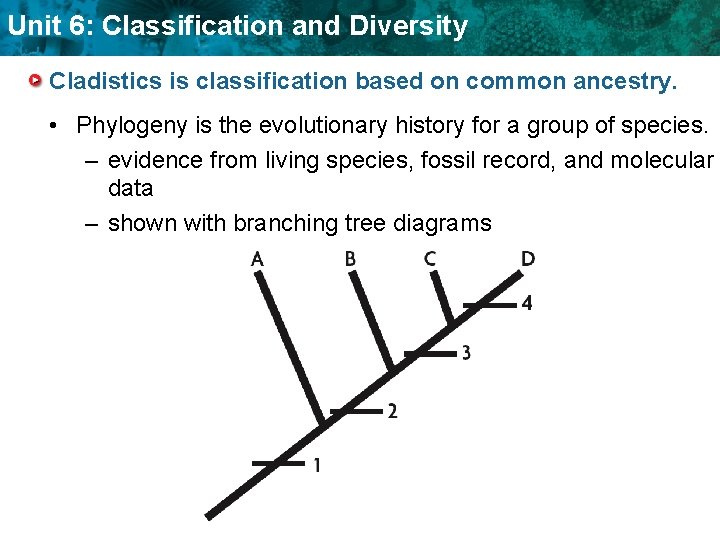 Unit 6: Classification and Diversity

Cladistics is classification based on common ancestry.

• Phylogeny is the evolutionary history for a group of species.
– evidence from living species, fossil record, and molecular data
– shown with branching tree diagrams

A
B
C
D
4
3
2
1